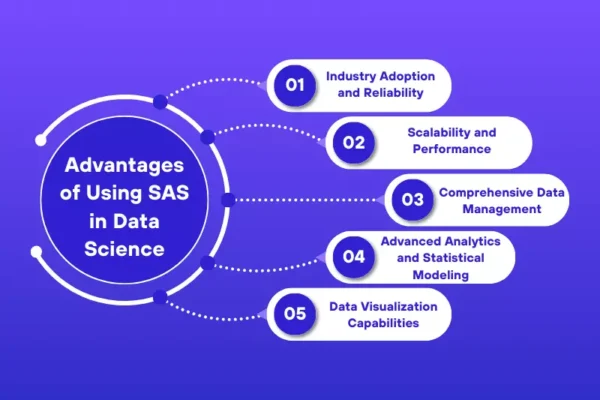 Advantages of Using SAS in Data Science

01 Industry Adoption and Reliability

02 Scalability and Performance

03 Comprehensive Data Management

04 Advanced Analytics and Statistical Modeling

05 Data Visualization Capabilities